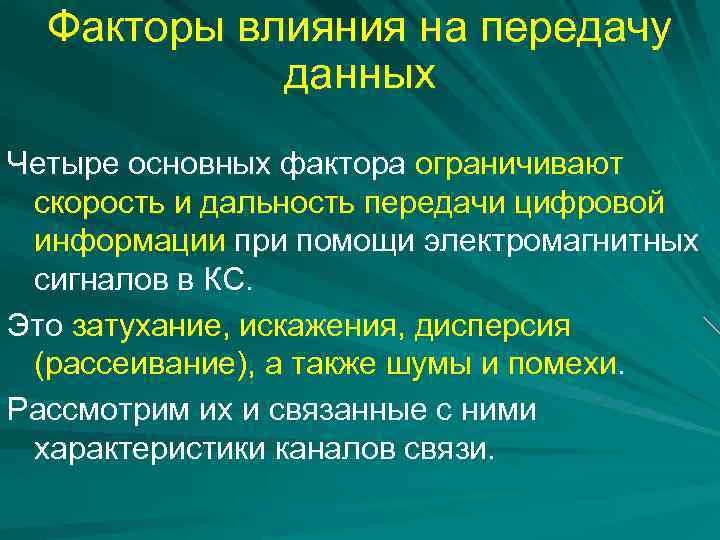 Факторы влияния на передачу данных

Четыре основных фактора ограничивают скорость и дальность передачи цифровой информации при помощи электромагнитных сигналов в КС.

Это затухание, искажения, дисперсия (рассеивание), а также шумы и помехи.

Рассмотрим их и связанные с ними характеристики каналов связи.